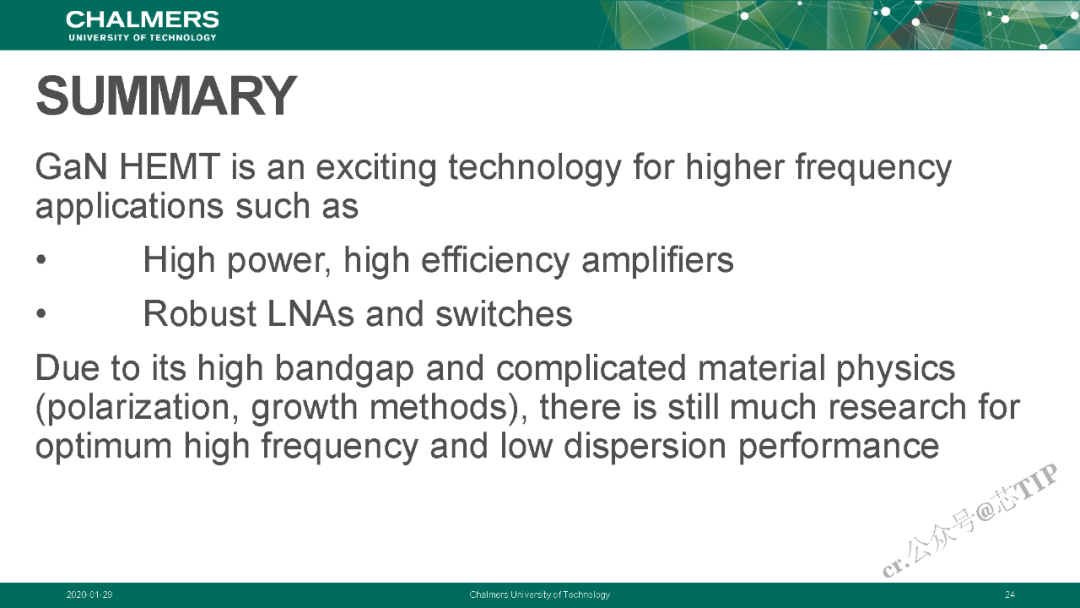 CHALMERS
UNIVERSITY OF TECHNOLOGY

SUMMARY

GaN HEMT is an exciting technology for higher frequency applications such as

• High power, high efficiency amplifiers

• Robust LNAs and switches

Due to its high bandgap and complicated material physics (polarization, growth methods), there is still much research for optimum high frequency and low dispersion performance

cr.公众号@芯TIP

2020-01-20 Chalmers University of Technology 24